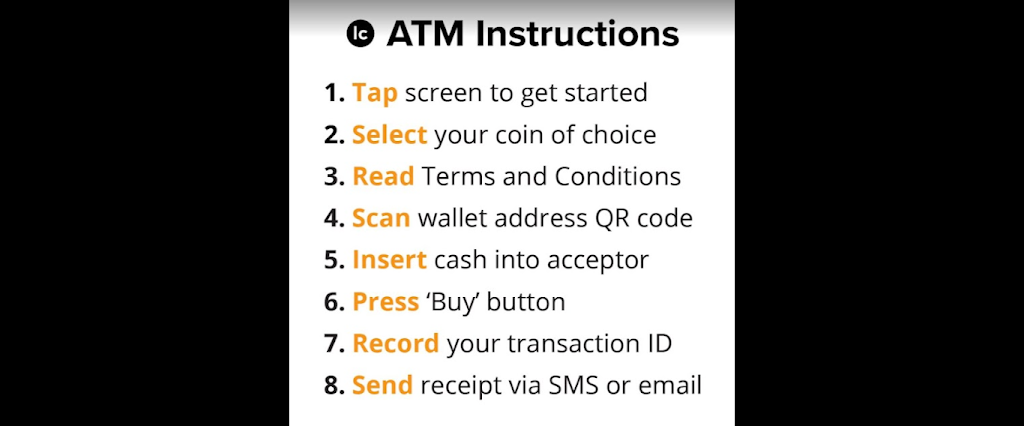 lc ATM Instructions

1. Tap screen to get started
2. Select your coin of choice
3. Read Terms and Conditions
4. Scan wallet address QR code
5. Insert cash into acceptor
6. Press ‘Buy’ button
7. Record your transaction ID
8. Send receipt via SMS or email